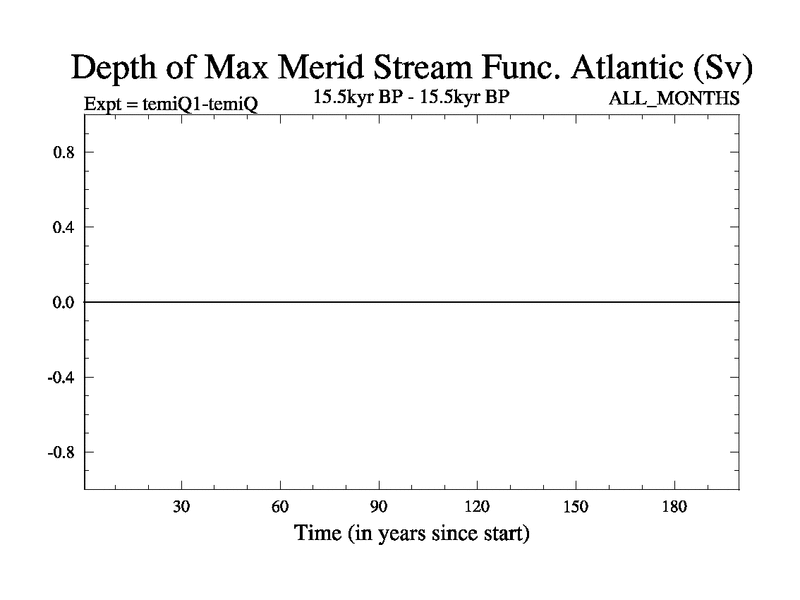 Depth of Max Merid Stream Func. Atlantic (Sv)

Expt = temiQ1-temiQ

15.5kyr BP - 15.5kyr BP

ALL_MONTHS

0.8

0.4

0.0

-0.4

-0.8

30

60

90

120

150

180

Time (in years since start)